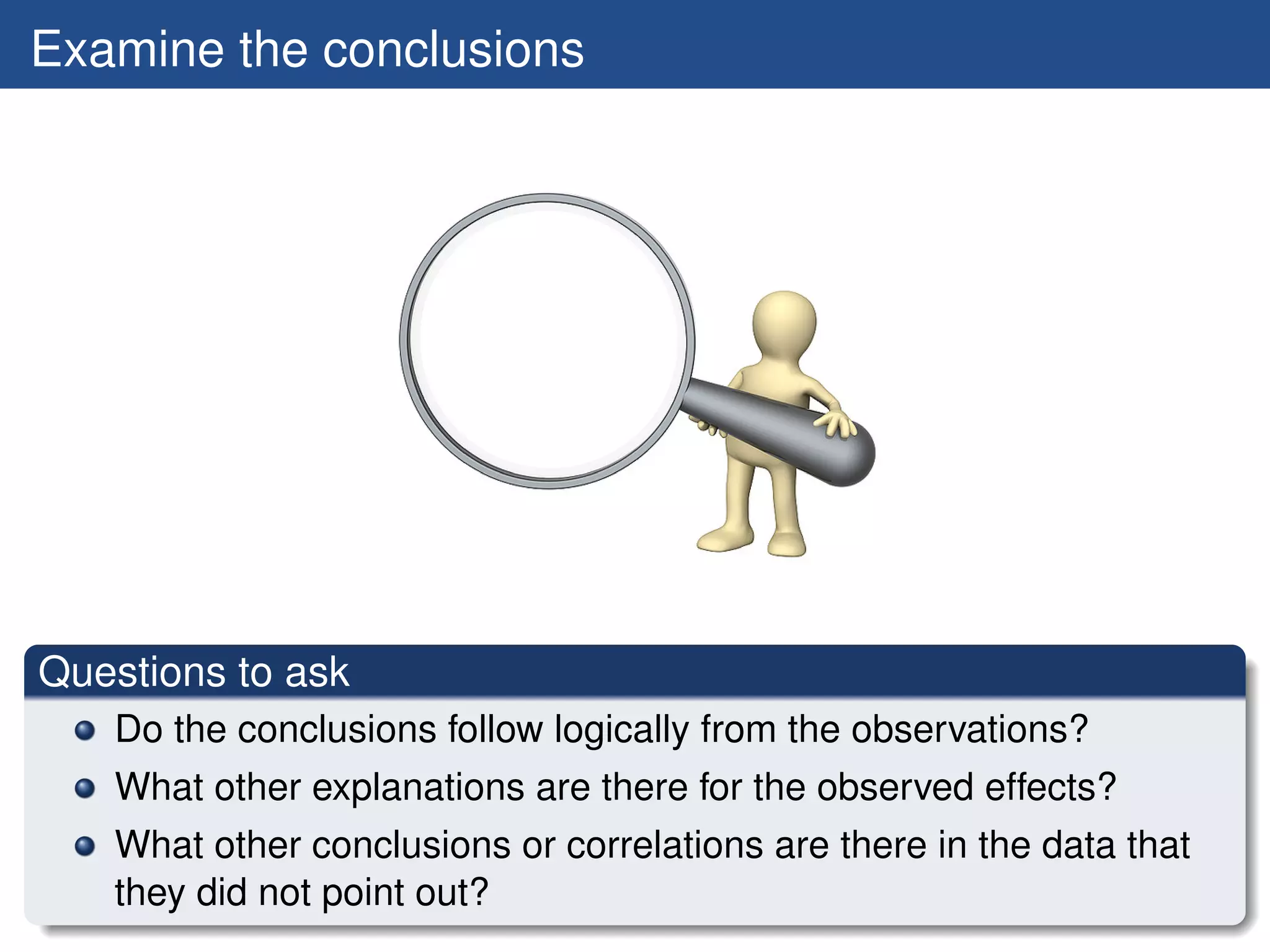 Examine the conclusions

Questions to ask

- Do the conclusions follow logically from the observations?
- What other explanations are there for the observed effects?
- What other conclusions or correlations are there in the data that they did not point out?